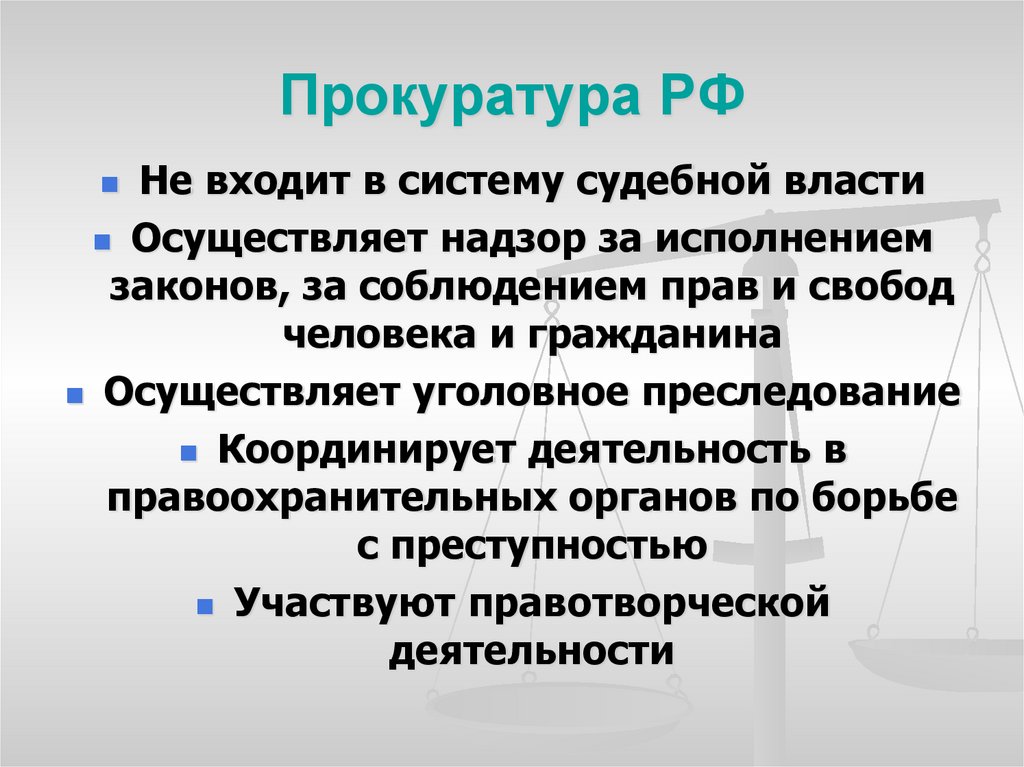 Прокуратура РФ

Не входит в систему судебной власти

Осуществляет надзор за исполнением законов, за соблюдением прав и свобод человека и гражданина

Осуществляет уголовное преследование

Координирует деятельность в правоохранительных органов по борьбе с преступностью

Участвуют правотворческой деятельности